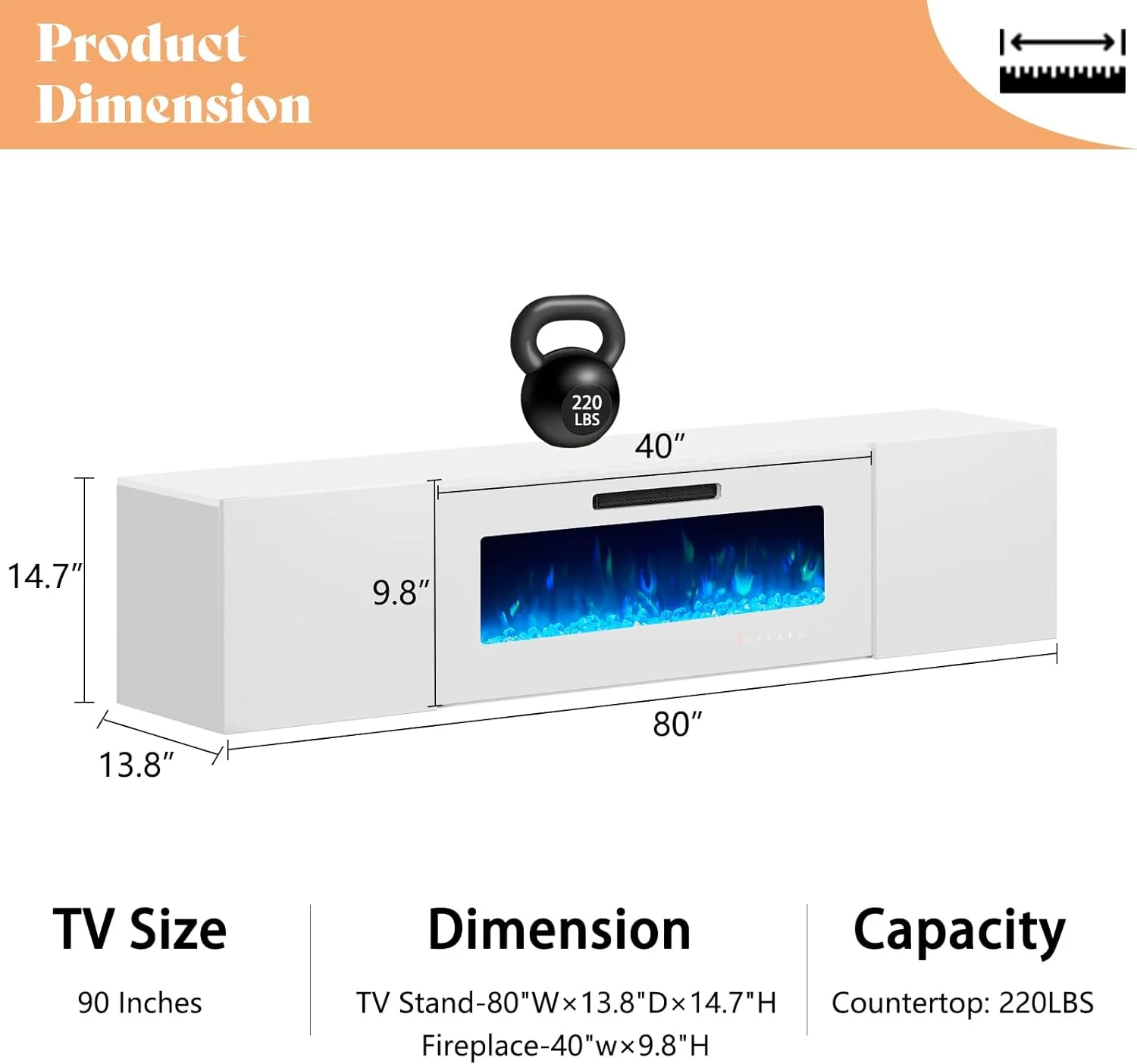 Product Dimension

220 LBS

40″

14.7″

9.8″

80″

13.8″

TV Size

90 Inches

Dimension

TV Stand-80"W×13.8"D×14.7"H
Fireplace-40"w×9.8"H

Capacity

Countertop: 220LBS